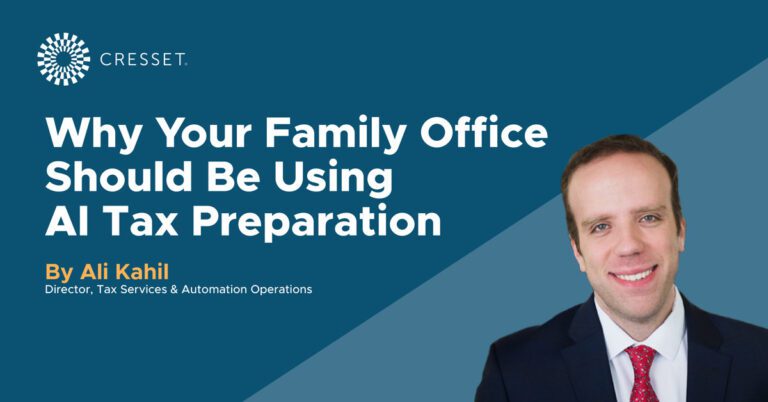 CRESSET.

Why Your Family Office Should Be Using AI Tax Preparation

By Ali Kahil
Director, Tax Services & Automation Operations